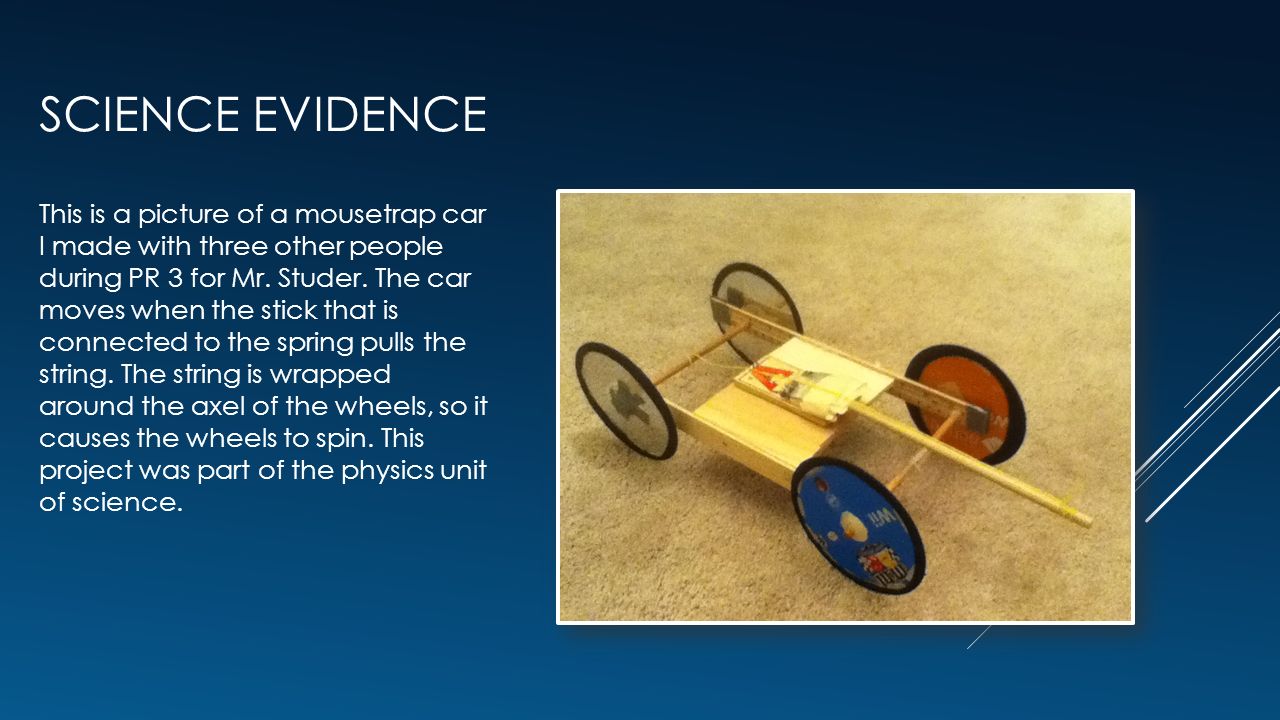 SCIENCE EVIDENCE

This is a picture of a mousetrap car I made with three other people during PR 3 for Mr. Studer. The car moves when the stick that is connected to the spring pulls the string. The string is wrapped around the axel of the wheels, so it causes the wheels to spin. This project was part of the physics unit of science.